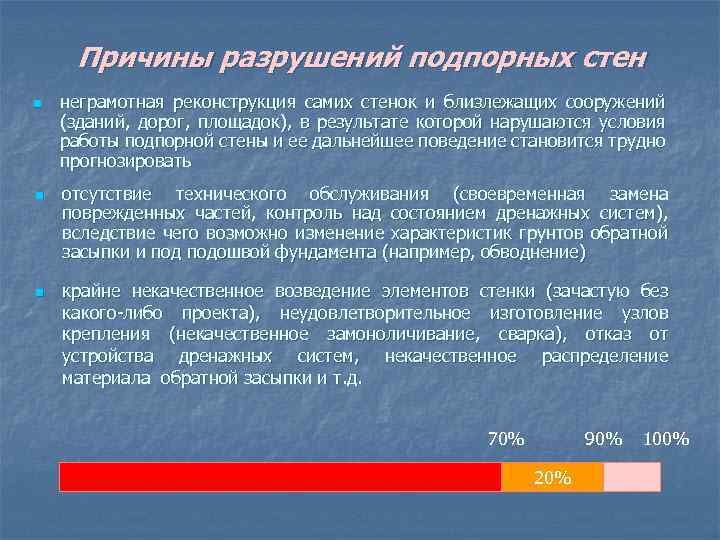 Причины разрушений подпорных стен

- неграмотная реконструкция самих стенок и близлежащих сооружений (зданий, дорог, площадок), в результате которой нарушаются условия работы подпорной стены и ее дальнейшее поведение становится трудно прогнозировать

- отсутствие технического обслуживания (своевременная замена поврежденных частей, контроль над состоянием дренажных систем), вследствие чего возможно изменение характеристик грунтов обратной засыпки и под подошвой фундамента (например, обводнение)

- крайне некачественное возведение элементов стенки (зачастую без какого-либо проекта), неудовлетворительное изготовление узлов крепления (некачественное замоноличивание, сварка), отказ от устройства дренажных систем, некачественное распределение материала обратной засыпки и т.д.

70% 90% 100%

20%